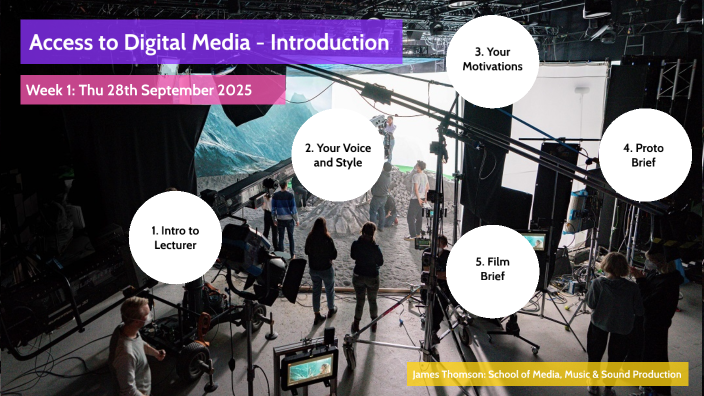 Access to Digital Media - Introduction

Week 1: Thu 28th September 2025

1. Intro to Lecturer

2. Your Voice and Style

3. Your Motivations

4. Proto Brief

5. Film Brief

James Thomson: School of Media, Music & Sound Production